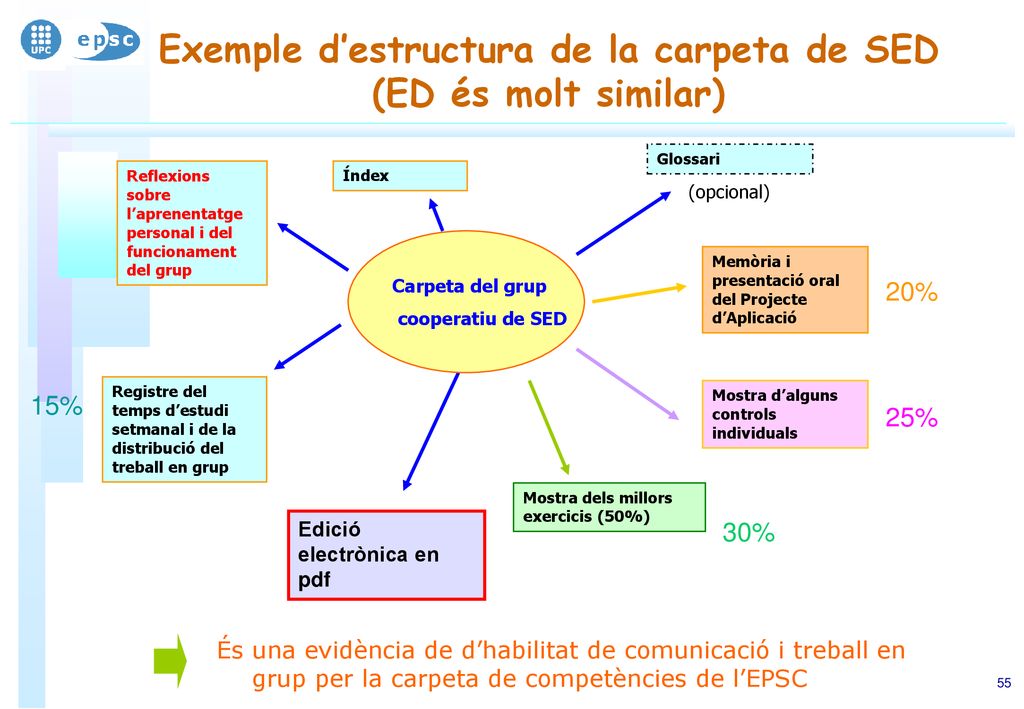 UPC

epsc

Exemple d'estructura de la carpeta de SED (ED és molt similar)

Reflexions sobre l'aprenentatge personal i del funcionament del grup

Índex

Glossari

(opcional)

Carpeta del grup cooperatiu de SED

Memòria i presentació oral del Projecte d'Aplicació

20%

15%

Registre del temps d'estudi setmanal i de la distribució del treball en grup

Mostra d'alguns controls individuals

25%

Mostra dels millors exercicis (50%)

30%

Edició electrònica en pdf

És una evidència de d'habilitat de comunicació i treball en grup per la carpeta de competències de l'EPSC

55